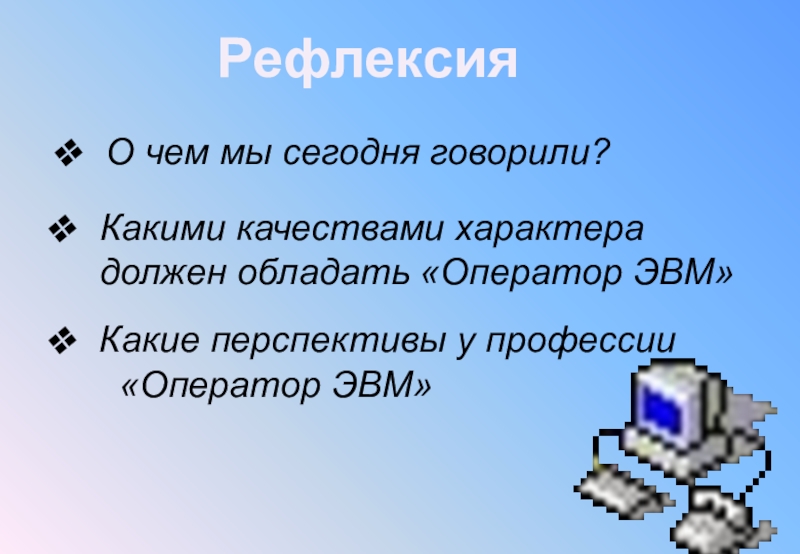 Рефлексия

❖ О чем мы сегодня говорили?

❖ Какими качествами характера должен обладать «Оператор ЭВМ»

❖ Какие перспективы у профессии «Оператор ЭВМ»